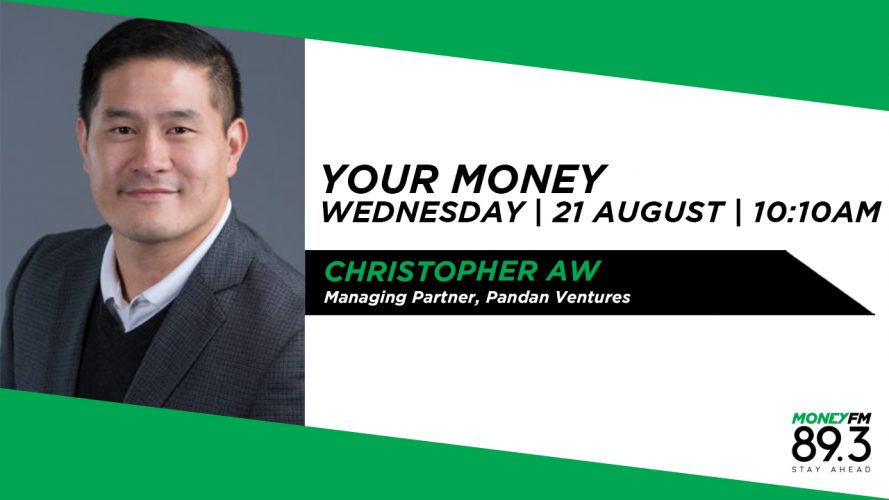 YOUR MONEY
WEDNESDAY | 21 AUGUST | 10:10AM

CHRISTOPHER AW
Managing Partner, Pandan Ventures

MONEYFM
89.3
STAY AHEAD